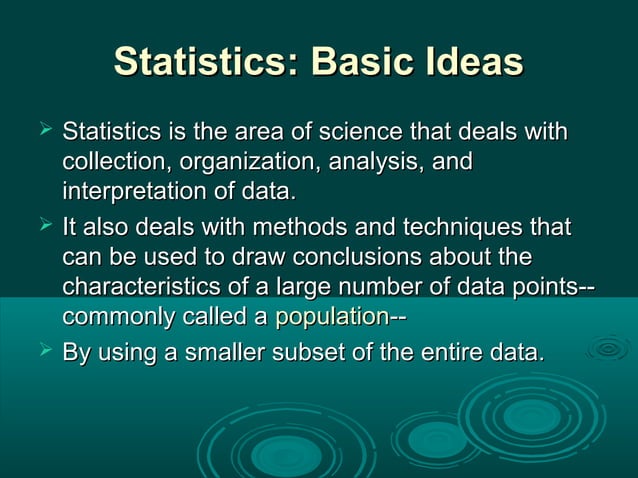 Statistics: Basic Ideas

➢ Statistics is the area of science that deals with collection, organization, analysis, and interpretation of data.

➢ It also deals with methods and techniques that can be used to draw conclusions about the characteristics of a large number of data points--commonly called a population--

➢ By using a smaller subset of the entire data.